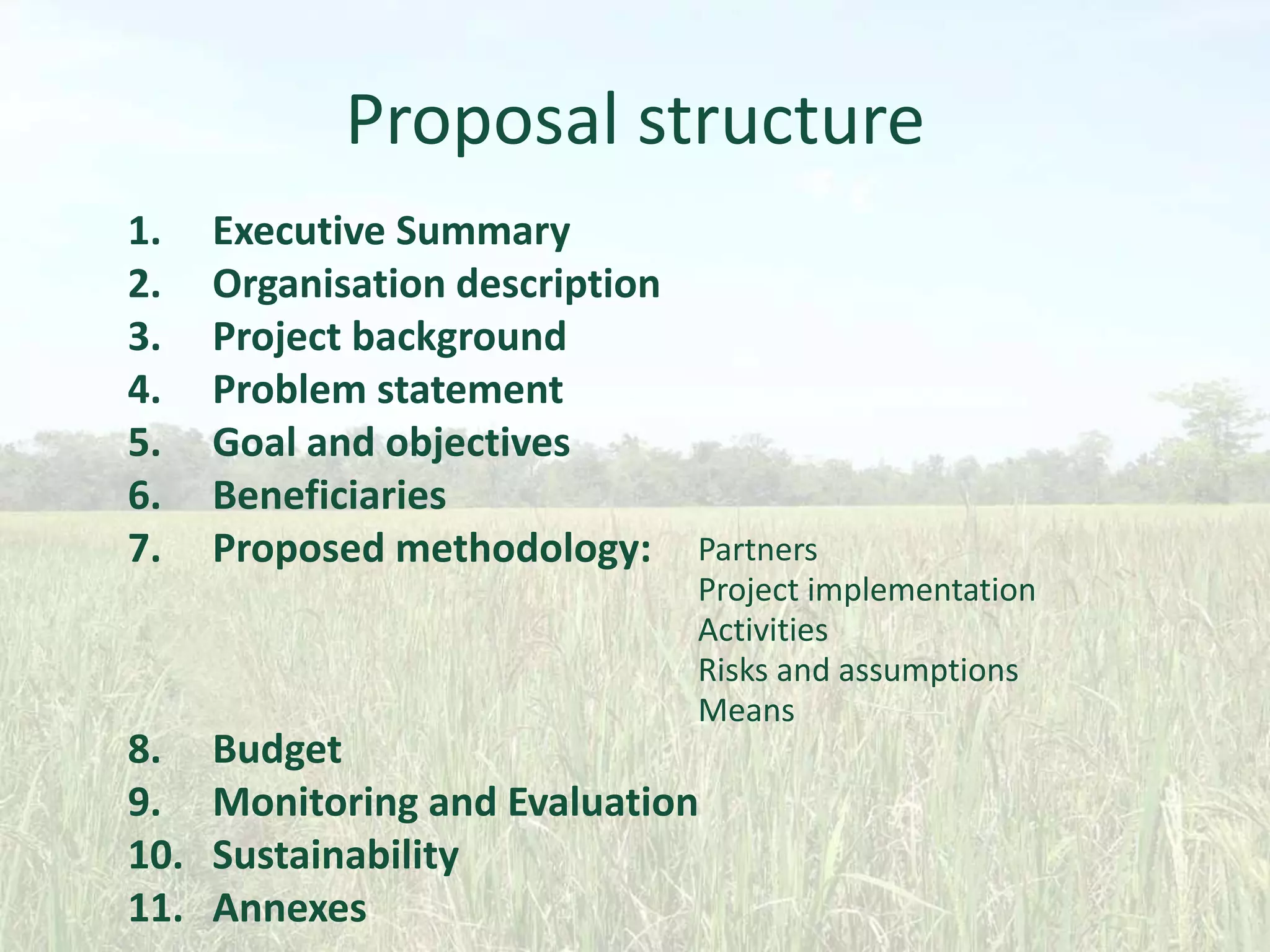 Proposal structure

1. Executive Summary
2. Organisation description
3. Project background
4. Problem statement
5. Goal and objectives
6. Beneficiaries
7. Proposed methodology: Partners
Project implementation
Activities
Risks and assumptions
Means
8. Budget
9. Monitoring and Evaluation
10. Sustainability
11. Annexes